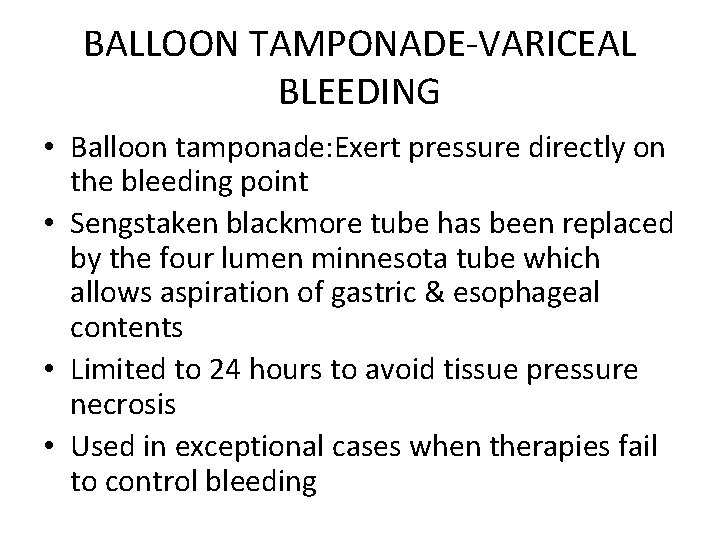 BALLOON TAMPONADE-VARICEAL BLEEDING

• Balloon tamponade:Exert pressure directly on the bleeding point
• Sengstaken blackmore tube has been replaced by the four lumen minnesota tube which allows aspiration of gastric & esophageal contents
• Limited to 24 hours to avoid tissue pressure necrosis
• Used in exceptional cases when therapies fail to control bleeding